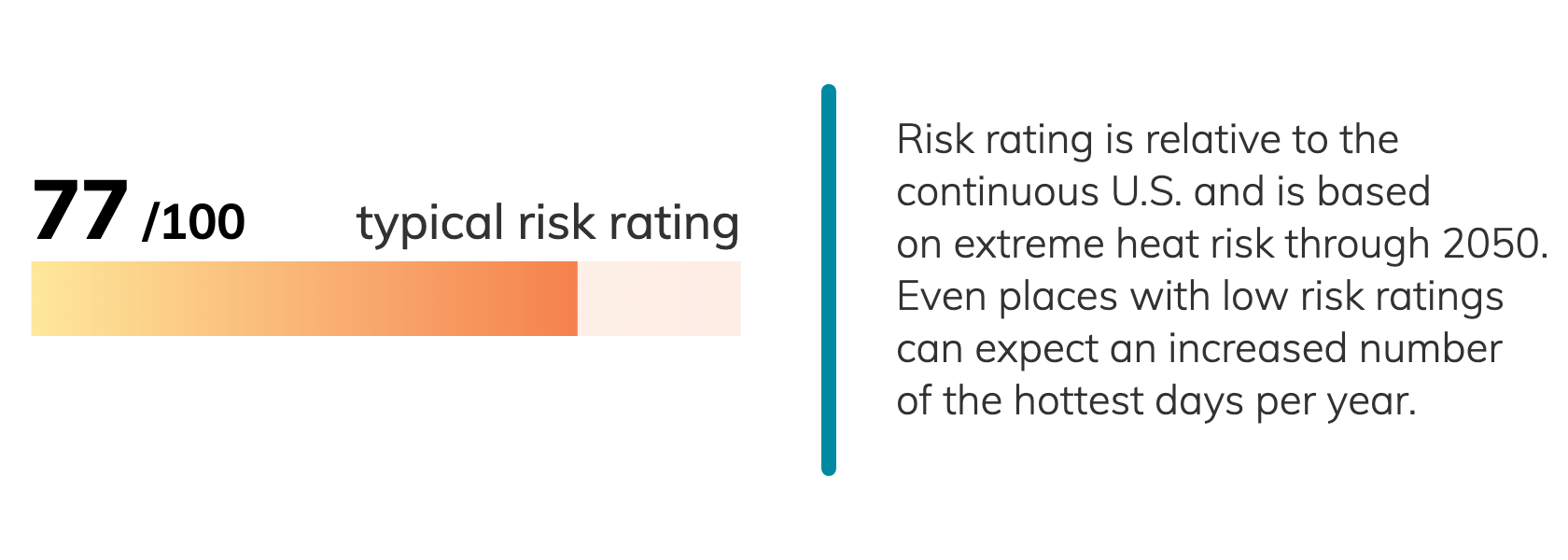 77 /100 typical risk rating

Risk rating is relative to the continuous U.S. and is based on extreme heat risk through 2050. Even places with low risk ratings can expect an increased number of the hottest days per year.